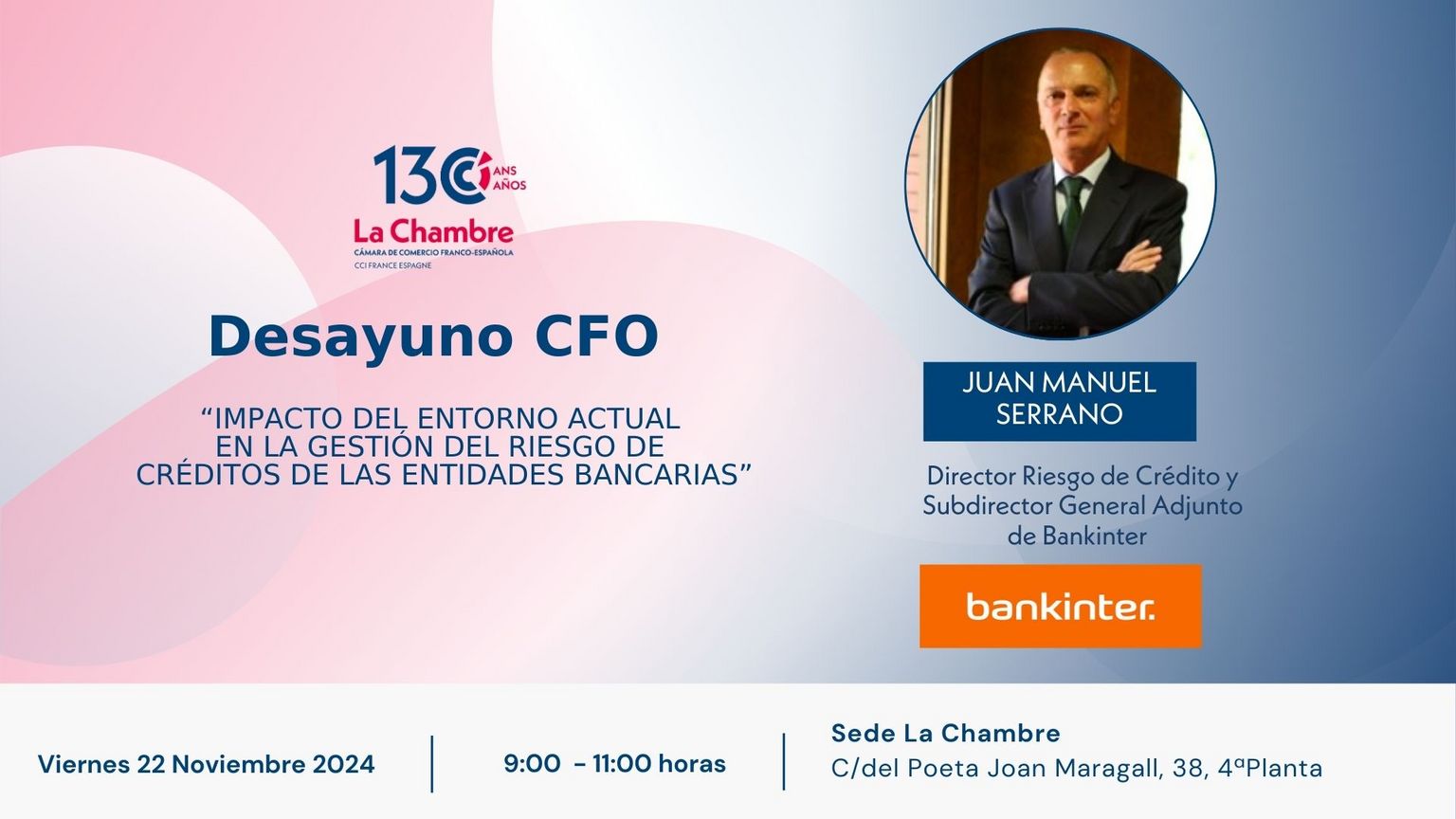 130 ANS AÑOS
La Chambre
CÁMARA DE COMERCIO FRANCO-ESPAÑOLA
CCI FRANCE ESPAGNE

Desayuno CFO

“IMPACTO DEL ENTORNO ACTUAL EN LA GESTIÓN DEL RIESGO DE CRÉDITOS DE LAS ENTIDADES BANCARIAS”

JUAN MANUEL SERRANO

Director Riesgo de Crédito y Subdirector General Adjunto de Bankinter

bankinter.

Viernes 22 Noviembre 2024

9:00 - 11:00 horas

Sede La Chambre
C/del Poeta Joan Maragall, 38, 4ªPlanta